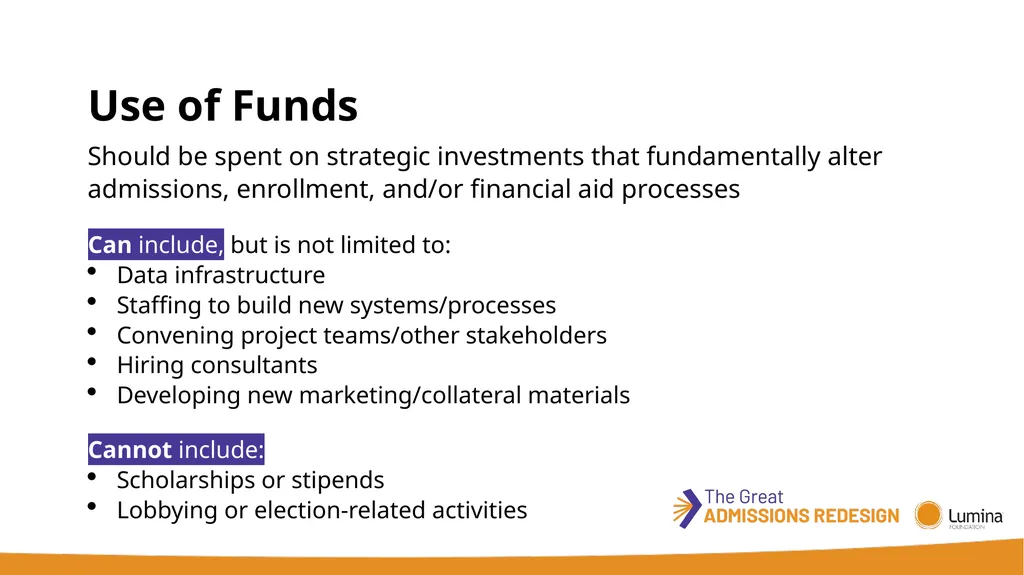 Use of Funds

Should be spent on strategic investments that fundamentally alter admissions, enrollment, and/or financial aid processes

Can include, but is not limited to:
• Data infrastructure
• Staffing to build new systems/processes
• Convening project teams/other stakeholders
• Hiring consultants
• Developing new marketing/collateral materials

Cannot include:
• Scholarships or stipends
• Lobbying or election-related activities

The Great ADMISSIONS REDESIGN

Lumina FOUNDATION